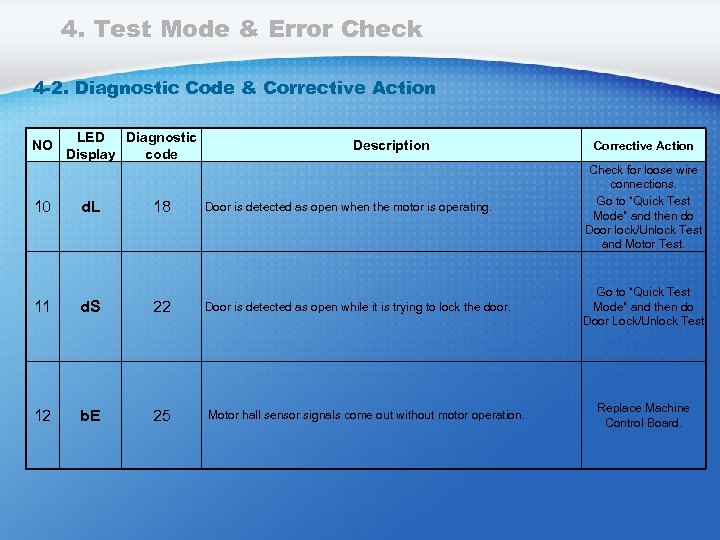 4. Test Mode & Error Check

4-2. Diagnostic Code & Corrective Action

| NO | LED Display | Diagnostic code | Description | Corrective Action |
|---|---|---|---|---|
| 10 | dL | 18 | Door is detected as open when the motor is operating. | Check for loose wire connections. Go to "Quick Test Mode" and then do Door lock/Unlock Test and Motor Test. |
| 11 | dS | 22 | Door is detected as open while it is trying to lock the door. | Go to "Quick Test Mode" and then do Door Lock/Unlock Test |
| 12 | bE | 25 | Motor hall sensor signals come out without motor operation. | Replace Machine Control Board. |